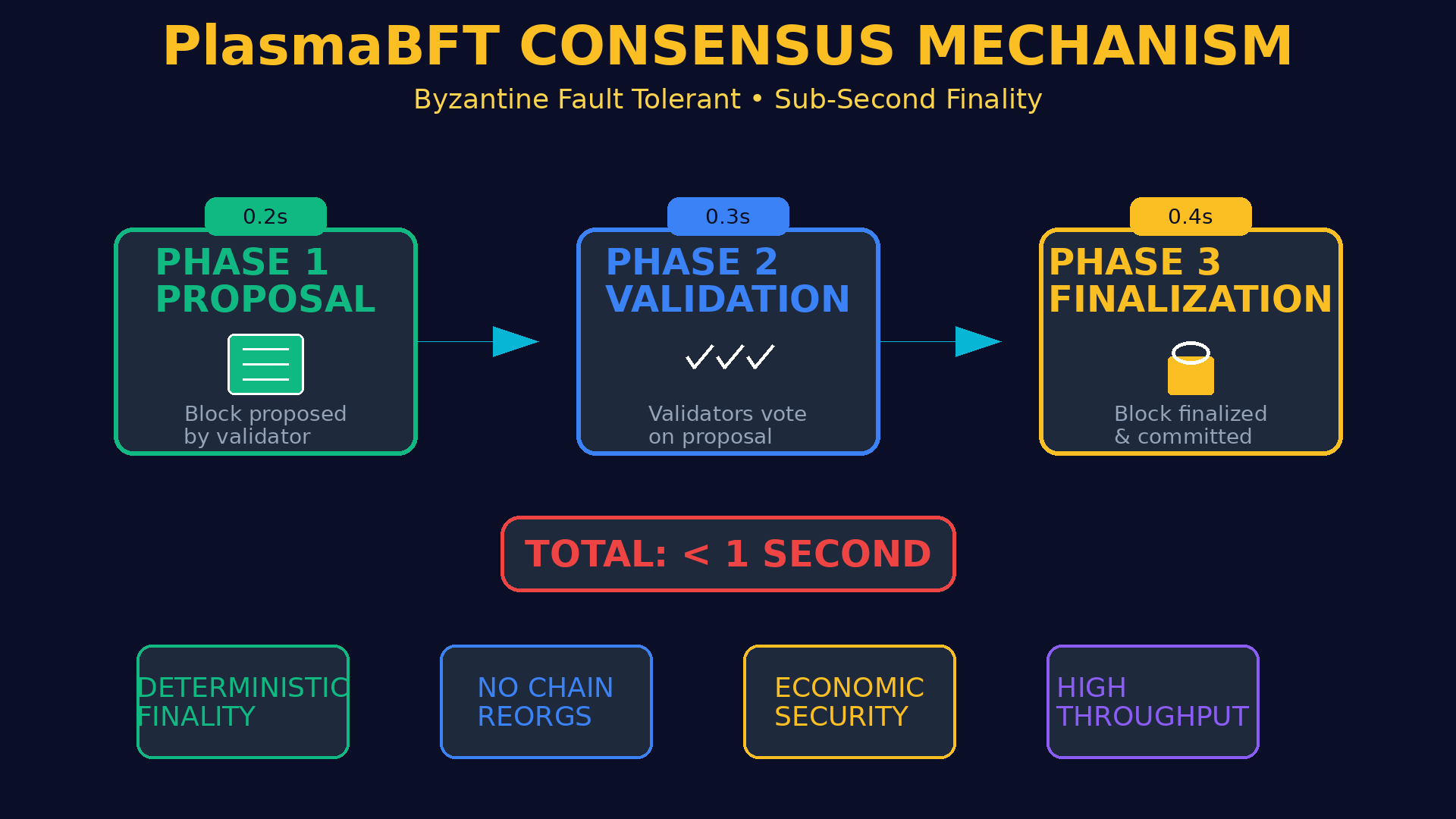 PlasmaBFT CONSENSUS MECHANISM

Byzantine Fault Tolerant • Sub-Second Finality

0.2s

PHASE 1
PROPOSAL

Block proposed
by validator

0.3s

PHASE 2
VALIDATION

✓✓✓

Validators vote
on proposal

0.4s

PHASE 3
FINALIZATION

Block finalized
& committed

TOTAL: < 1 SECOND

DETERMINISTIC
FINALITY

NO CHAIN
REORGS

ECONOMIC
SECURITY

HIGH
THROUGHPUT